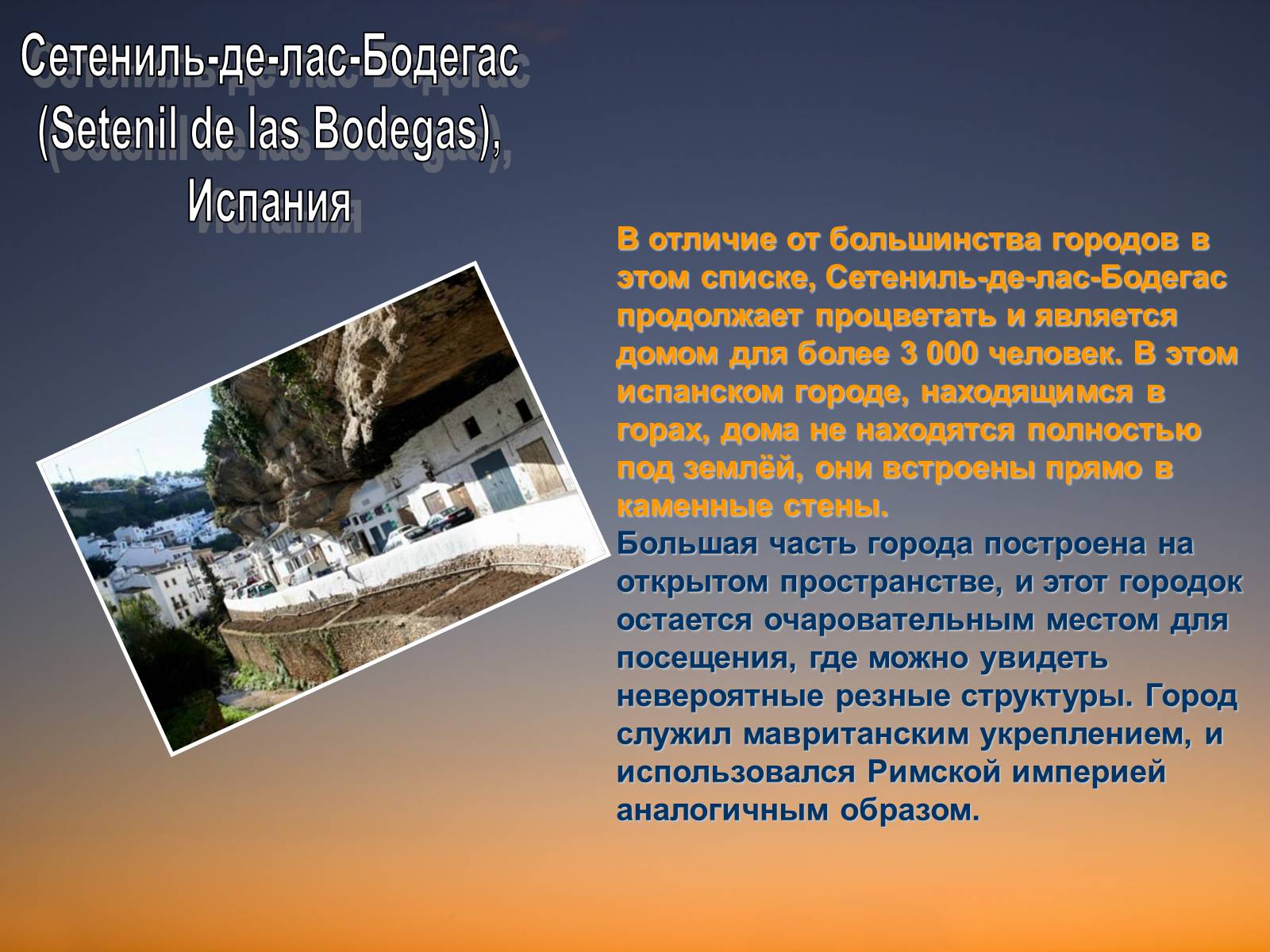 Сетениль-де-лас-Бодегас (Setenil de las Bodegas), Испания

В отличие от большинства городов в этом списке, Сетениль-де-лас-Бодегас продолжает процветать и является домом для более 3 000 человек. В этом испанском городе, находящимся в горах, дома не находятся полностью под землёй, они встроены прямо в каменные стены.
Большая часть города построена на открытом пространстве, и этот городок остается очаровательным местом для посещения, где можно увидеть невероятные резные структуры. Город служил мавританским укреплением, и использовался Римской империей аналогичным образом.